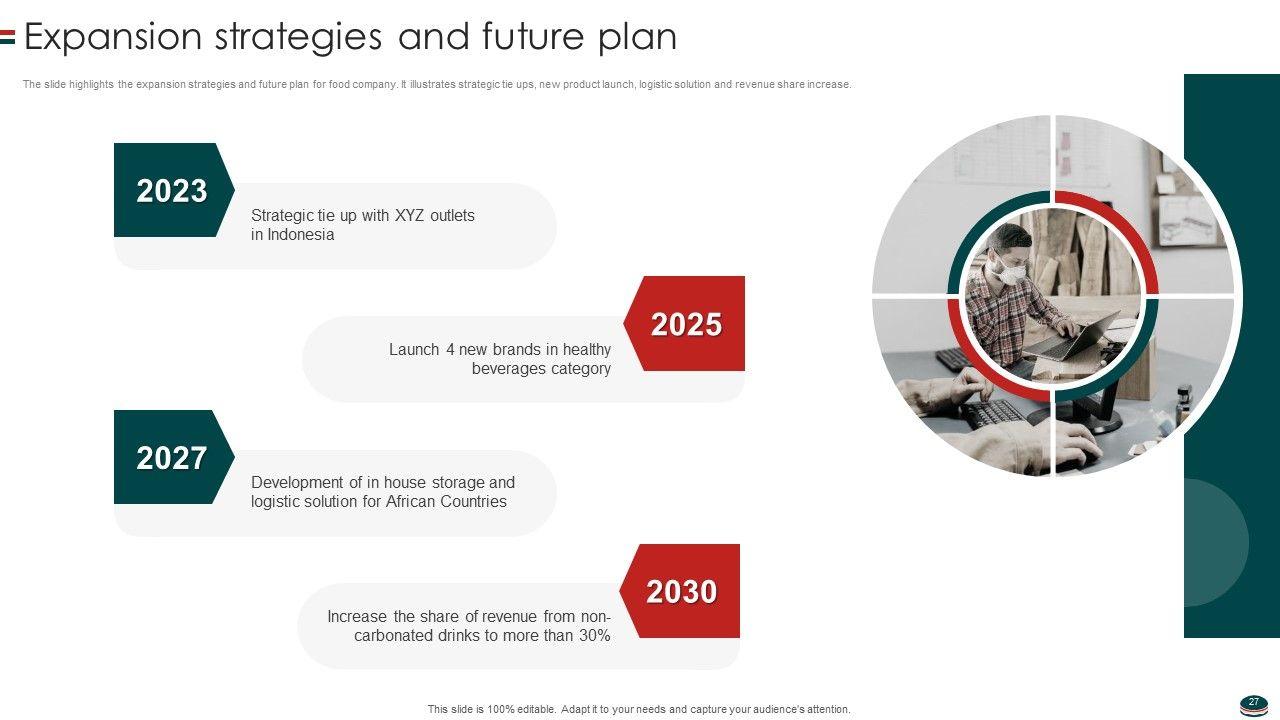 Expansion strategies and future plan

The slide highlights the expansion strategies and future plan for food company. It illustrates strategic tie ups, new product launch, logistic solution and revenue share increase.

2023

Strategic tie up with XYZ outlets in Indonesia

2025

Launch 4 new brands in healthy beverages category

2027

Development of in house storage and logistic solution for African Countries

2030

Increase the share of revenue from non-carbonated drinks to more than 30%

This slide is 100% editable. Adapt it to your needs and capture your audience's attention.

27